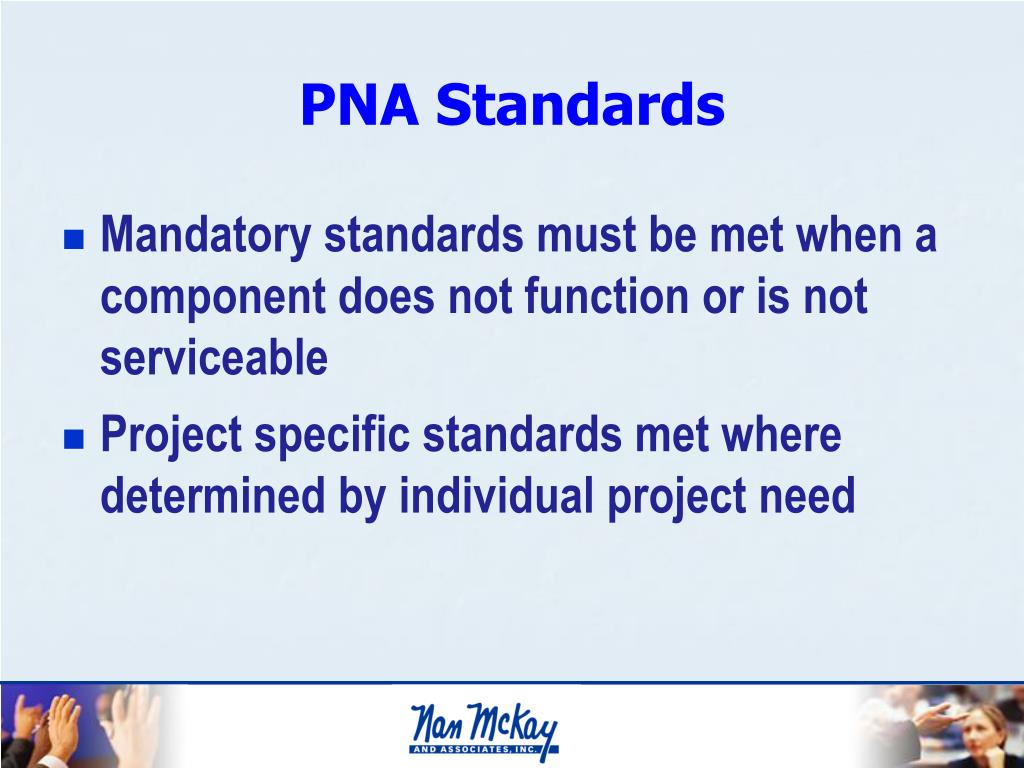 PNA Standards

Mandatory standards must be met when a component does not function or is not serviceable

Project specific standards met where determined by individual project need

Nan McKay
AND ASSOCIATES, INC.